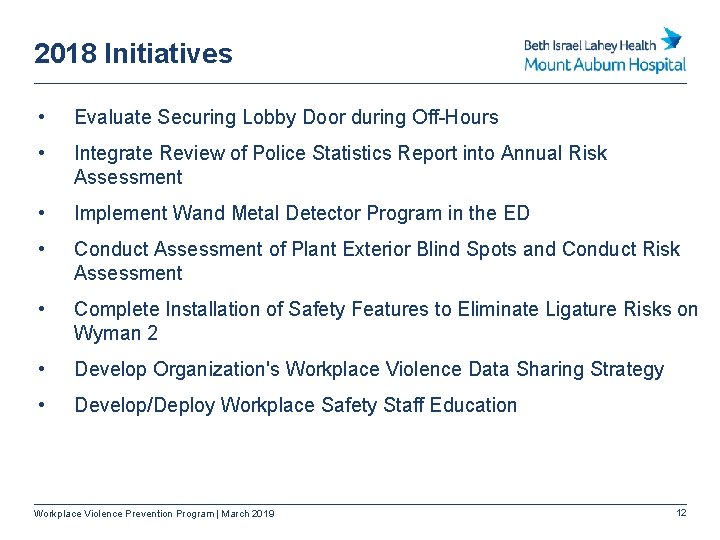 2018 Initiatives

Beth Israel Lahey Health
Mount Auburn Hospital

• Evaluate Securing Lobby Door during Off-Hours

• Integrate Review of Police Statistics Report into Annual Risk Assessment

• Implement Wand Metal Detector Program in the ED

• Conduct Assessment of Plant Exterior Blind Spots and Conduct Risk Assessment

• Complete Installation of Safety Features to Eliminate Ligature Risks on Wyman 2

• Develop Organization's Workplace Violence Data Sharing Strategy

• Develop/Deploy Workplace Safety Staff Education

Workplace Violence Prevention Program | March 2019

12